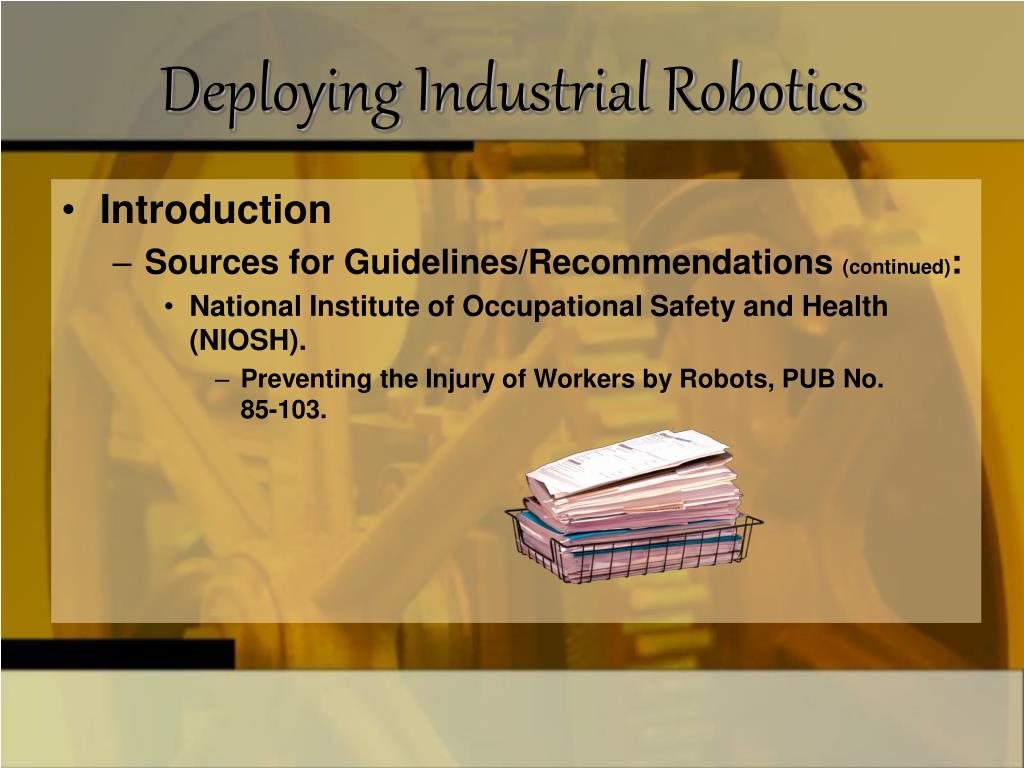 Deploying Industrial Robotics

• Introduction
– Sources for Guidelines/Recommendations (continued):
• National Institute of Occupational Safety and Health (NIOSH).
– Preventing the Injury of Workers by Robots, PUB No. 85-103.